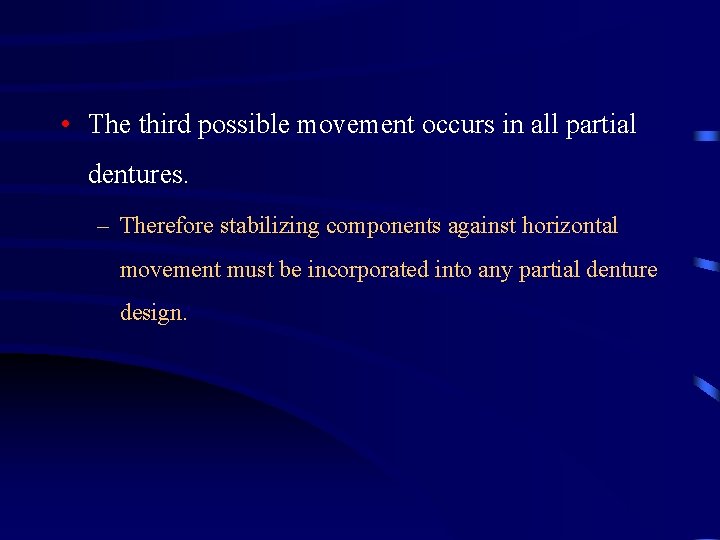 • The third possible movement occurs in all partial dentures.

– Therefore stabilizing components against horizontal movement must be incorporated into any partial denture design.